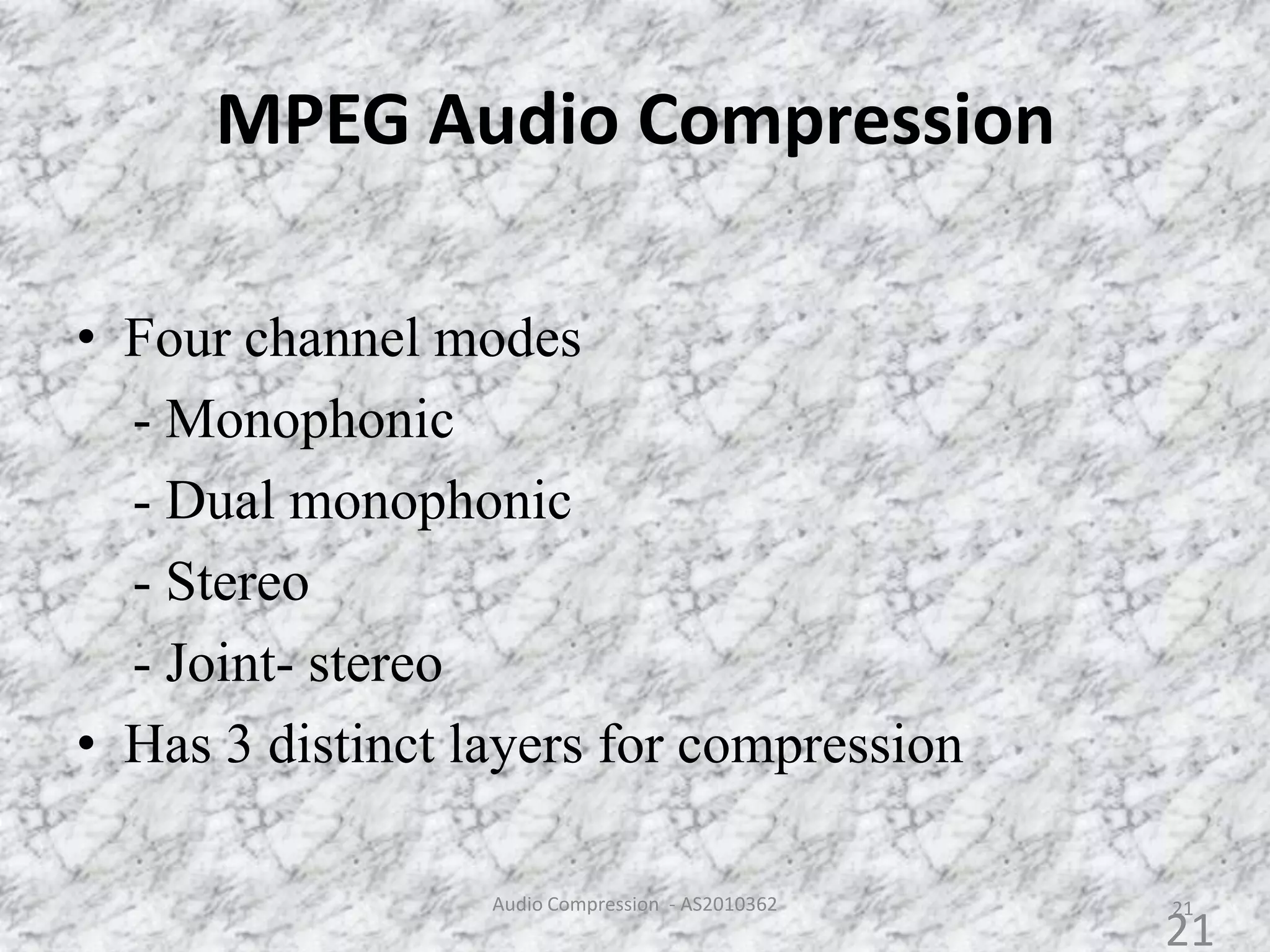 MPEG Audio Compression

• Four channel modes
- Monophonic
- Dual monophonic
- Stereo
- Joint- stereo
• Has 3 distinct layers for compression

Audio Compression - AS2010362

21

21